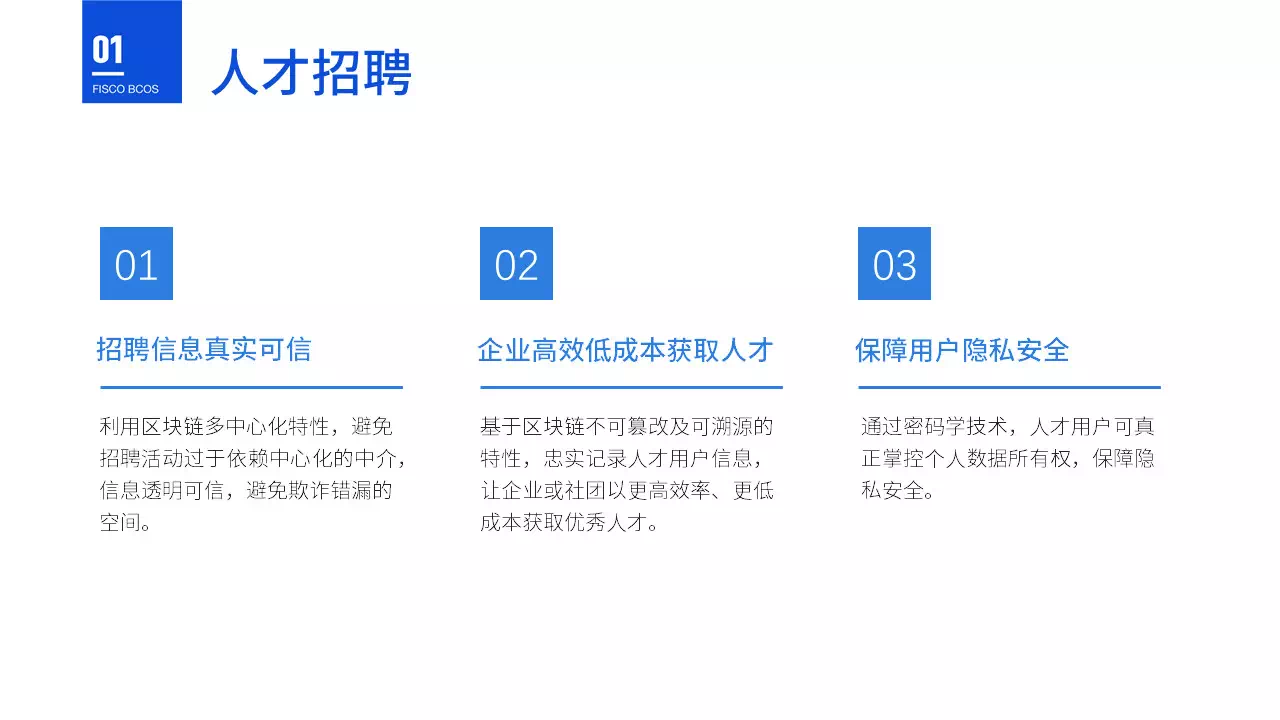 01
FISCO BCOS

人才招聘

01

招聘信息真实可信

利用区块链多中心化特性，避免招聘活动过于依赖中心化的中介，信息透明可信，避免欺诈错漏的空间。

02

企业高效低成本获取人才

基于区块链不可篡改及可溯源的特性，忠实记录人才用户信息，让企业或社团以更高效率、更低成本获取优秀人才。

03

保障用户隐私安全

通过密码学技术，人才用户可真正掌控个人数据所有权，保障隐私安全。